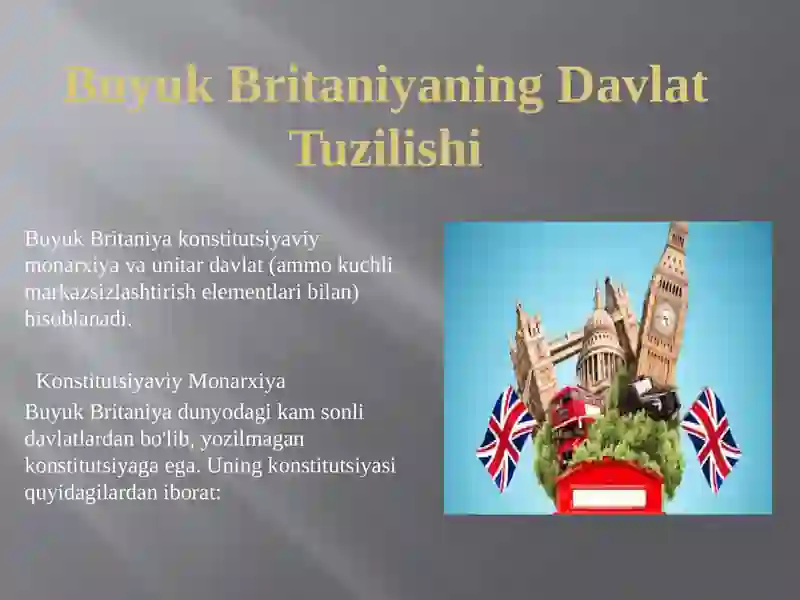 Buyuk Britaniyaning Davlat Tuzilishi

Buyuk Britaniya konstitutsiyaviy monarxiya va unitar davlat (ammo kuchli markazsizlashtirish elementlari bilan) hisoblanadi.

Konstitutsiyaviy Monarxiya

Buyuk Britaniya dunyodagi kam sonli davlatlardan bo'lib, yozilmagan konstitutsiyaga ega. Uning konstitutsiyasi quyidagilardan iborat: